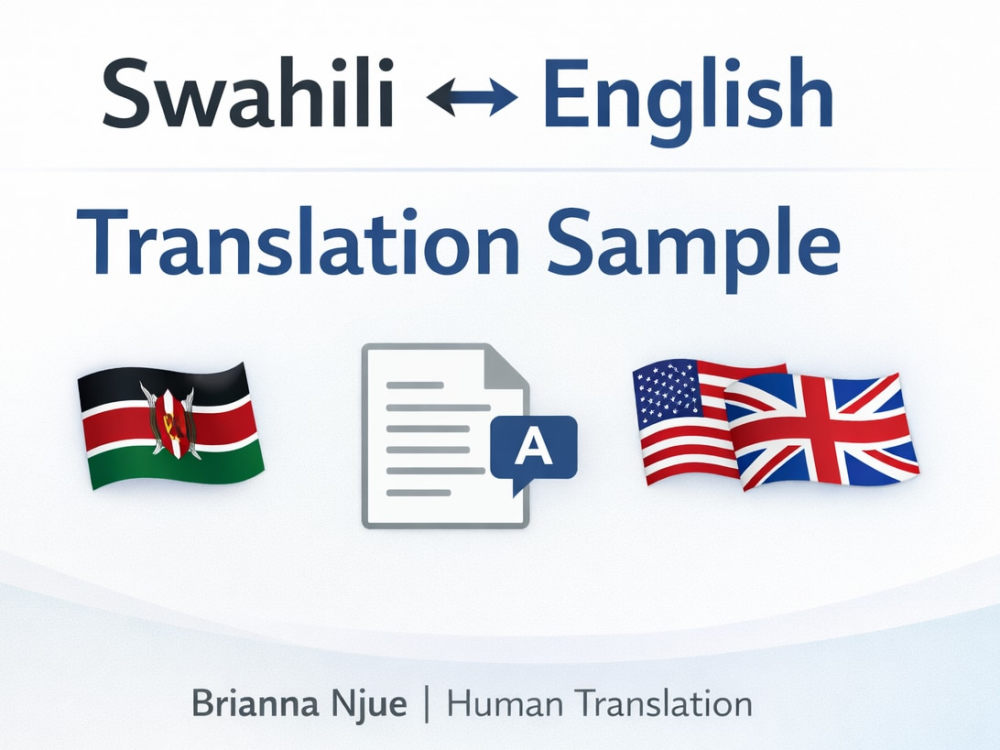 Swahili ↔ English

Translation Sample

A

Brianna Njue | Human Translation